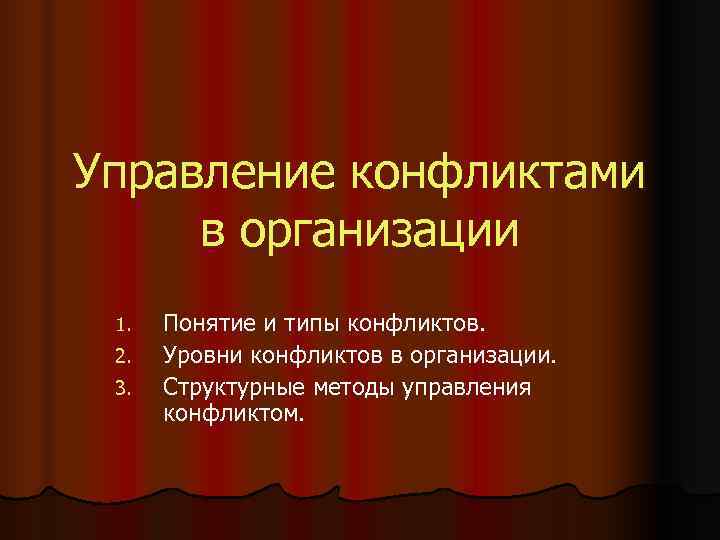 Управление конфликтами в организации

1. Понятие и типы конфликтов.
2. Уровни конфликтов в организации.
3. Структурные методы управления конфликтом.